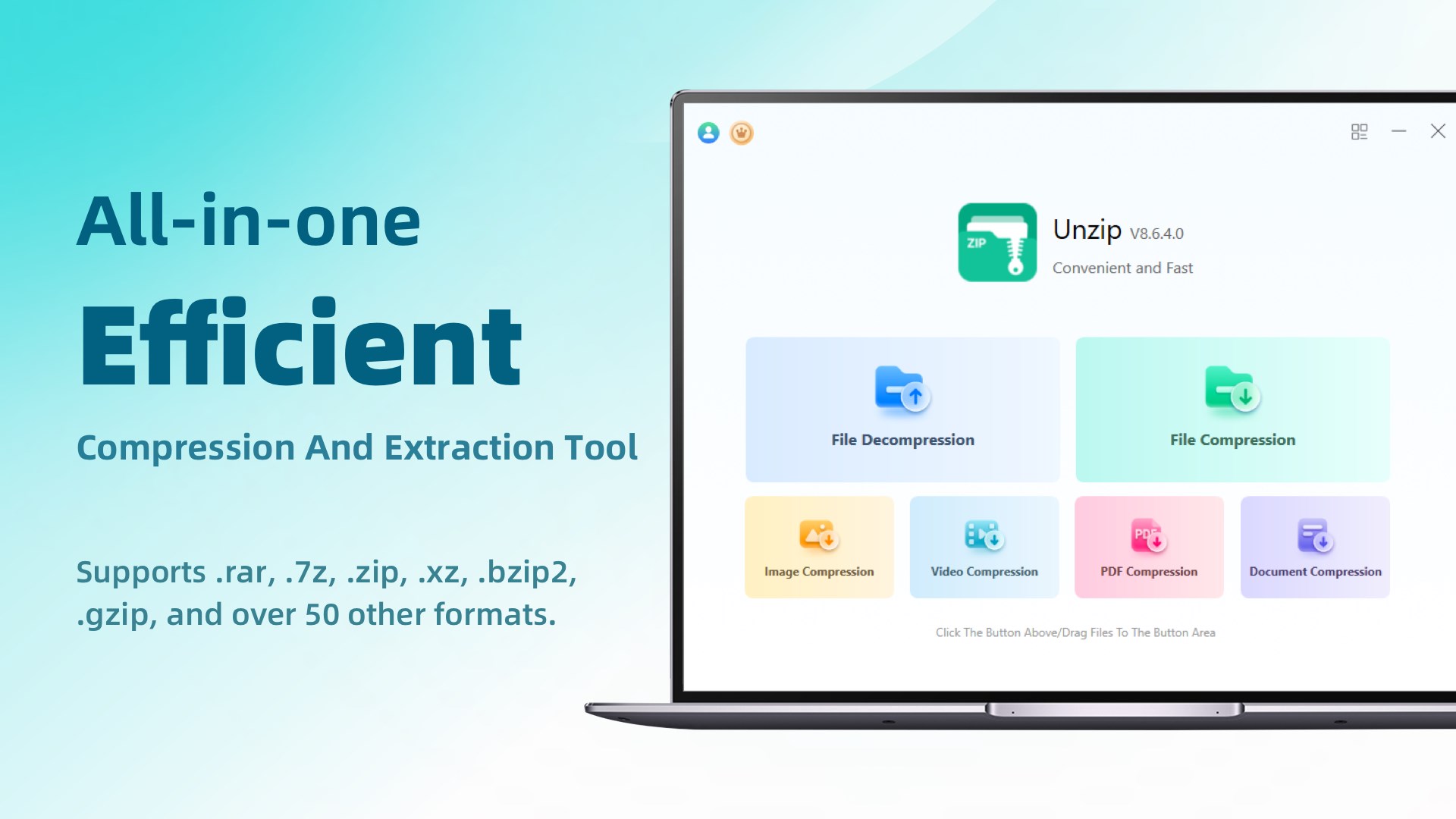 All-in-one

Efficient

Compression And Extraction Tool

Supports .rar, .7z, .zip, .xz, .bzip2, .gzip, and over 50 other formats.

ZIP

Unzip V8.6.4.0

Convenient and Fast

File Decompression

File Compression

Image Compression

Video Compression

PDF

PDF Compression

Document Compression

Click The Button Above/Drag Files To The Button Area